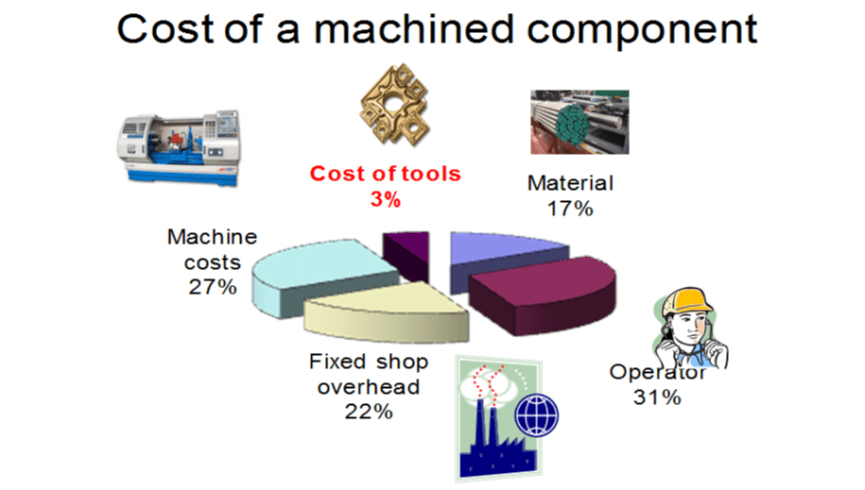 Cost of a machined component

Cost of tools
3%

Material
17%

Machine
costs
27%

Fixed shop
overhead
22%

Operator
31%